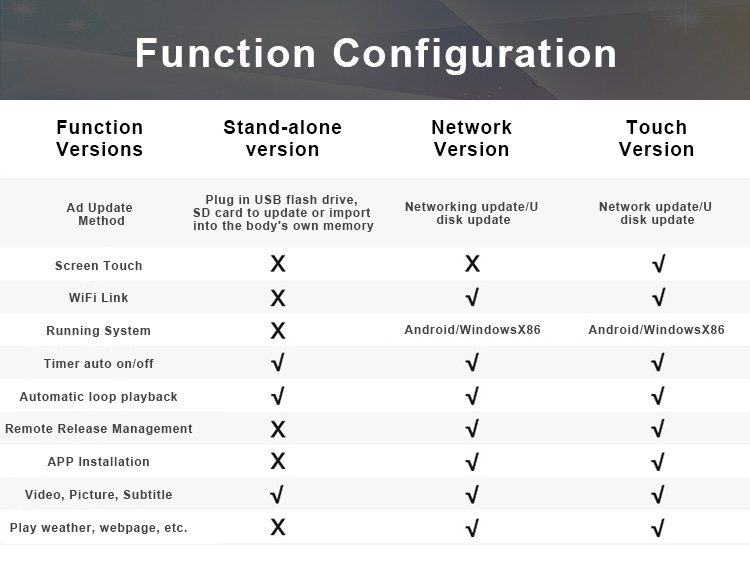 Function Configuration

| Function Versions | Stand-alone version | Network Version | Touch Version |
|---|---|---|---|
| Ad Update Method | Plug in USB flash drive, SD card to update or import into the body's own memory | Networking update/U disk update | Network update/U disk update |
| Screen Touch | X | X | √ |
| WiFi Link | X | √ | √ |
| Running System | X | Android/WindowsX86 | Android/WindowsX86 |
| Timer auto on/off | √ | √ | √ |
| Automatic loop playback | √ | √ | √ |
| Remote Release Management | X | √ | √ |
| APP Installation | X | √ | √ |
| Video, Picture, Subtitle | √ | √ | √ |
| Play weather, webpage, etc. | X | √ | √ |